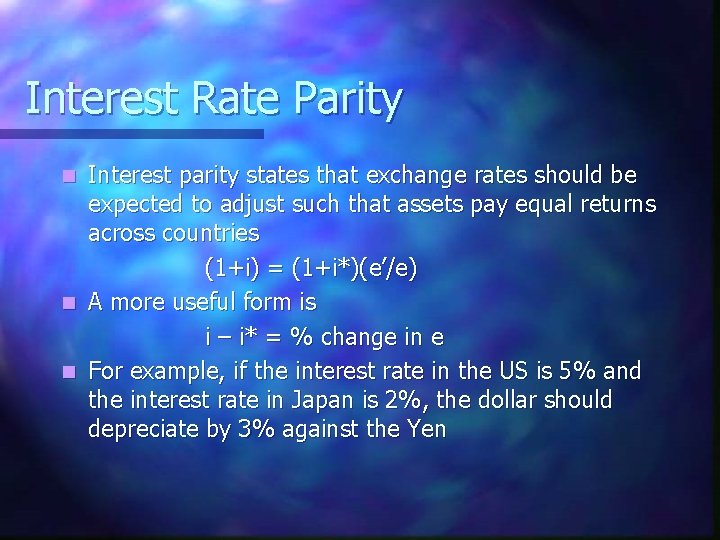 Interest Rate Parity

Interest parity states that exchange rates should be expected to adjust such that assets pay equal returns across countries

$(1+i) = (1+i^*)(e'/e)$

A more useful form is

$i - i^* = \%$ change in e

For example, if the interest rate in the US is 5% and the interest rate in Japan is 2%, the dollar should depreciate by 3% against the Yen